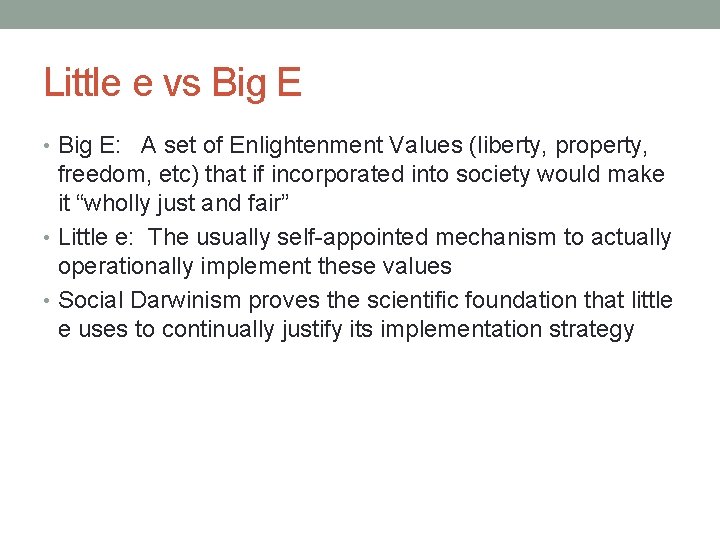 Little e vs Big E

• Big E: A set of Enlightenment Values (liberty, property, freedom, etc) that if incorporated into society would make it “wholly just and fair”
• Little e: The usually self-appointed mechanism to actually operationally implement these values
• Social Darwinism proves the scientific foundation that little e uses to continually justify its implementation strategy